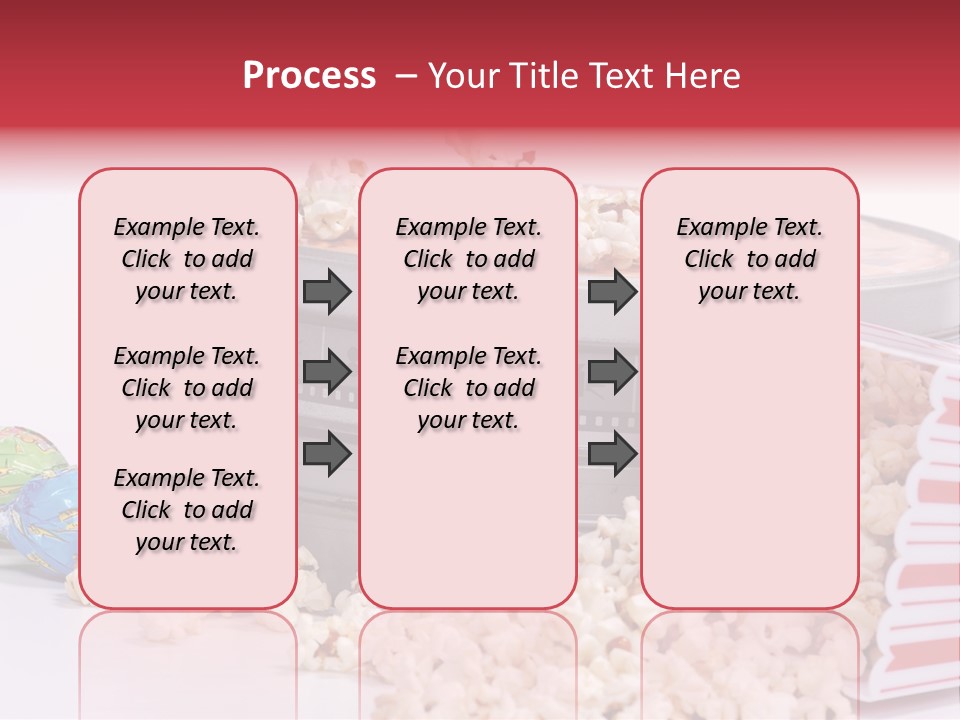 Process – Your Title Text Here

Example Text. Click to add your text.

Example Text. Click to add your text.

Example Text. Click to add your text.

Example Text. Click to add your text.

Example Text. Click to add your text.

Example Text. Click to add your text.